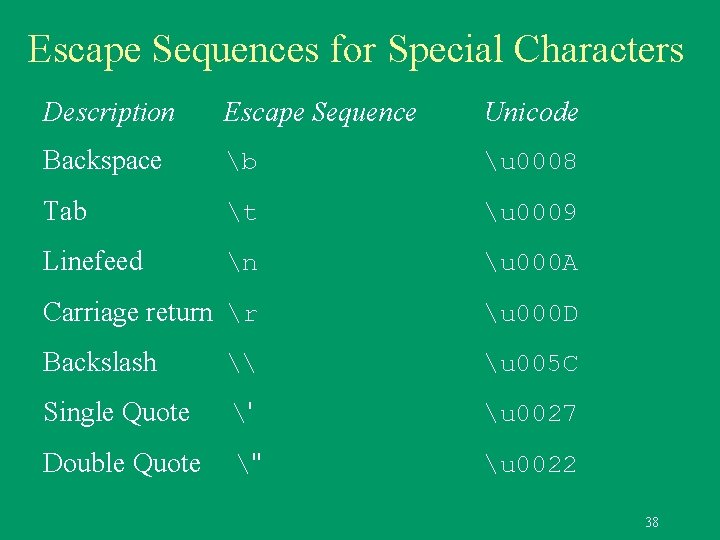 Escape Sequences for Special Characters

| Description | Escape Sequence | Unicode |
|---|---|---|
| Backspace | \b | \u0008 |
| Tab | \t | \u0009 |
| Linefeed | \n | \u000A |
| Carriage return | \r | \u000D |
| Backslash | \\ | \u005C |
| Single Quote | \' | \u0027 |
| Double Quote | \" | \u0022 |

38